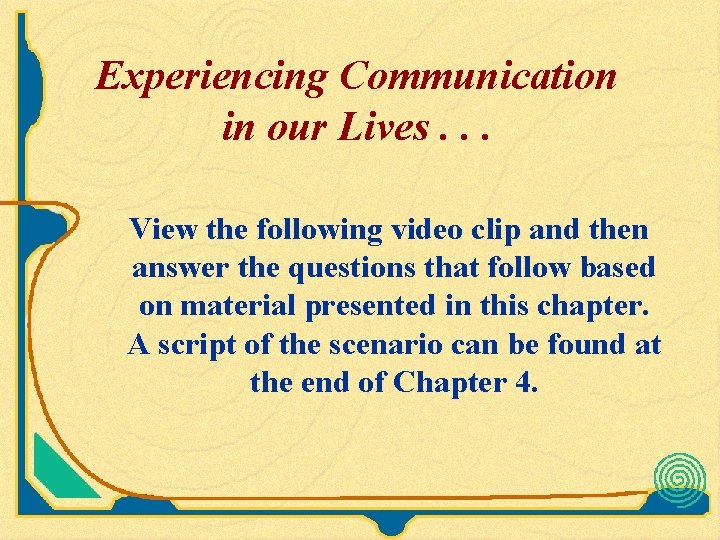 Experiencing Communication in our Lives . . .

View the following video clip and then answer the questions that follow based on material presented in this chapter. A script of the scenario can be found at the end of Chapter 4.